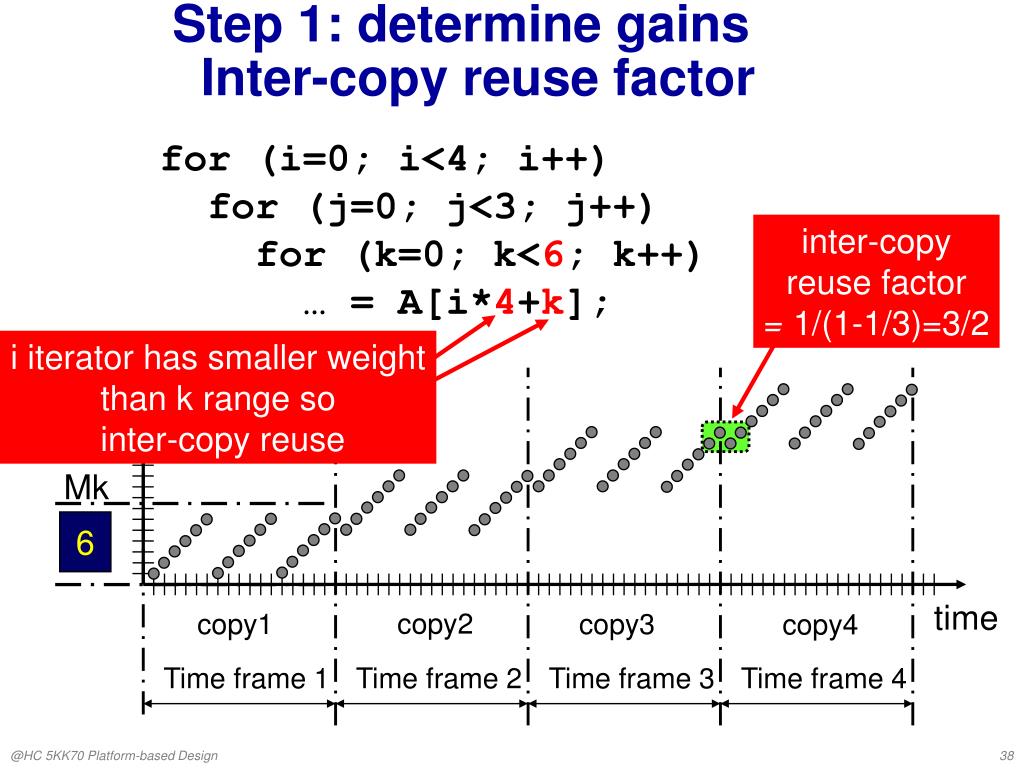 Step 1: determine gains
Inter-copy reuse factor

for (i=0; i<4; i++)
for (j=0; j<3; j++)
for (k=0; k<6; k++)
… = A[i*4+k];

inter-copy reuse factor = 1/(1-1/3)=3/2

i iterator has smaller weight than k range so inter-copy reuse

Mk

6

copy1 copy2 copy3 copy4 time

Time frame 1 Time frame 2 Time frame 3 Time frame 4

@HC 5KK70 Platform-based Design

38